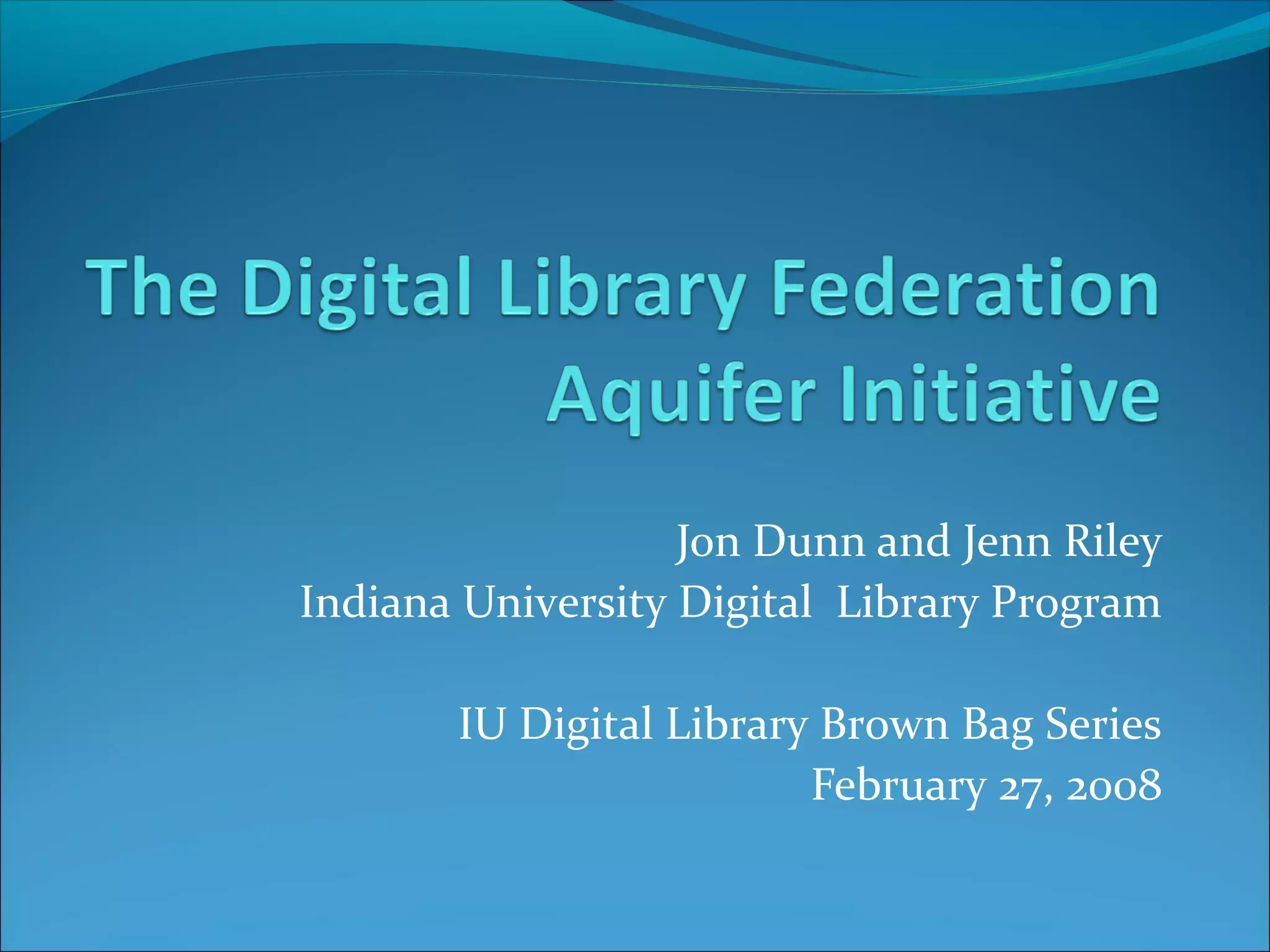 The Digital Library Federation Aquifer Initiative

Jon Dunn and Jenn Riley
Indiana University Digital Library Program

IU Digital Library Brown Bag Series
February 27, 2008